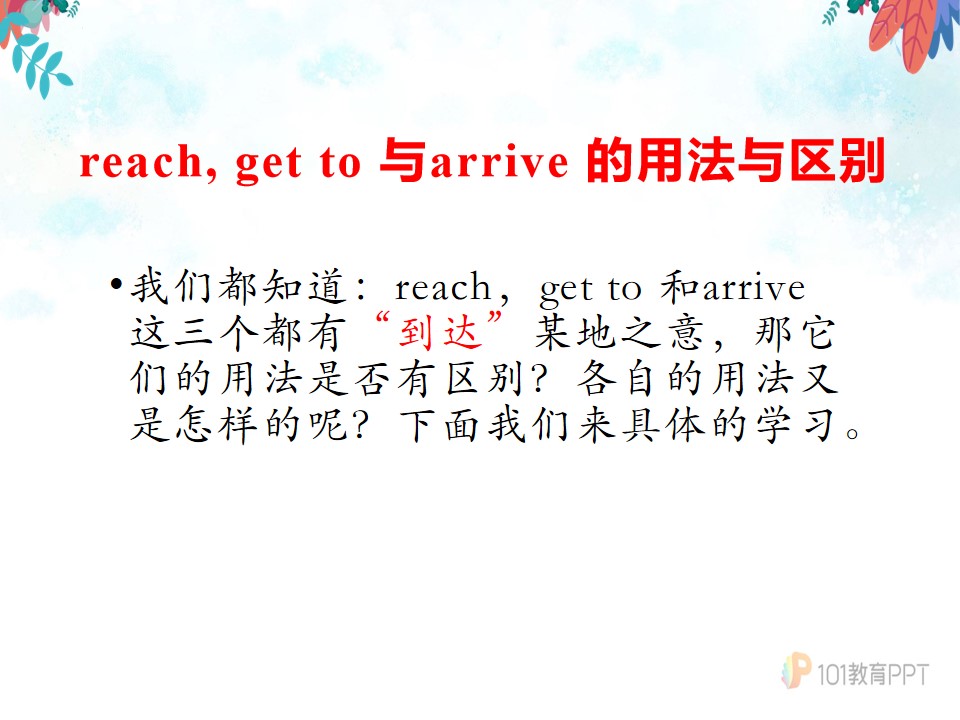 reach, get to 与arrive 的用法与区别

• 我们都知道：reach，get to 和arrive 这三个都有“到达”某地之意，那它们的用法是否有区别？各自的用法又是怎样的呢？下面我们来具体的学习。

101教育PPT